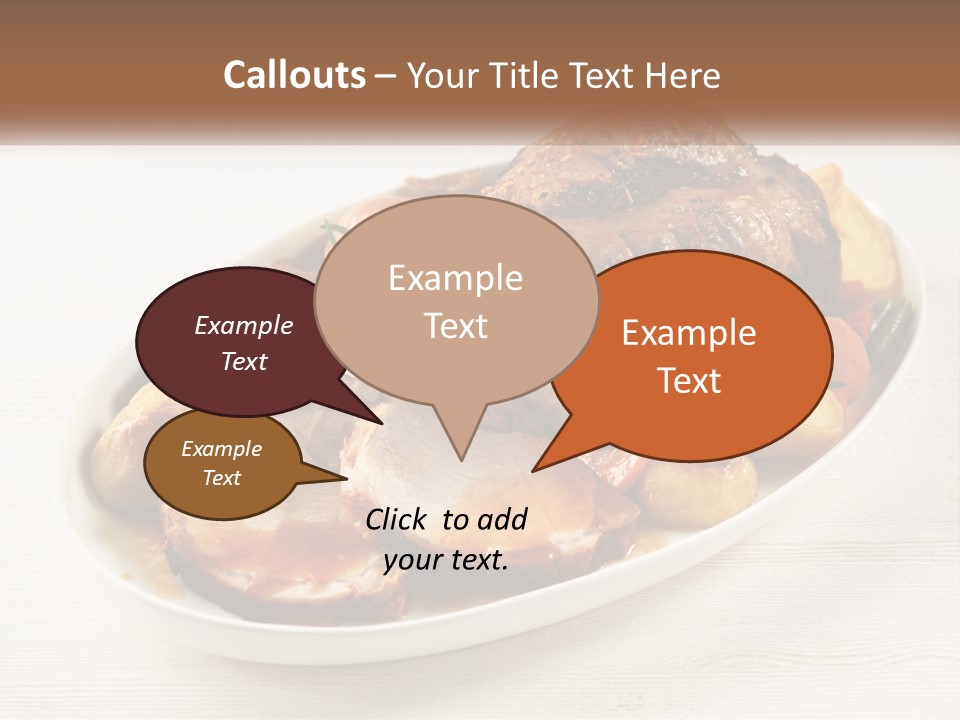 Callouts – Your Title Text Here

Example Text

Example Text

Example Text

Example Text

Click to add your text.